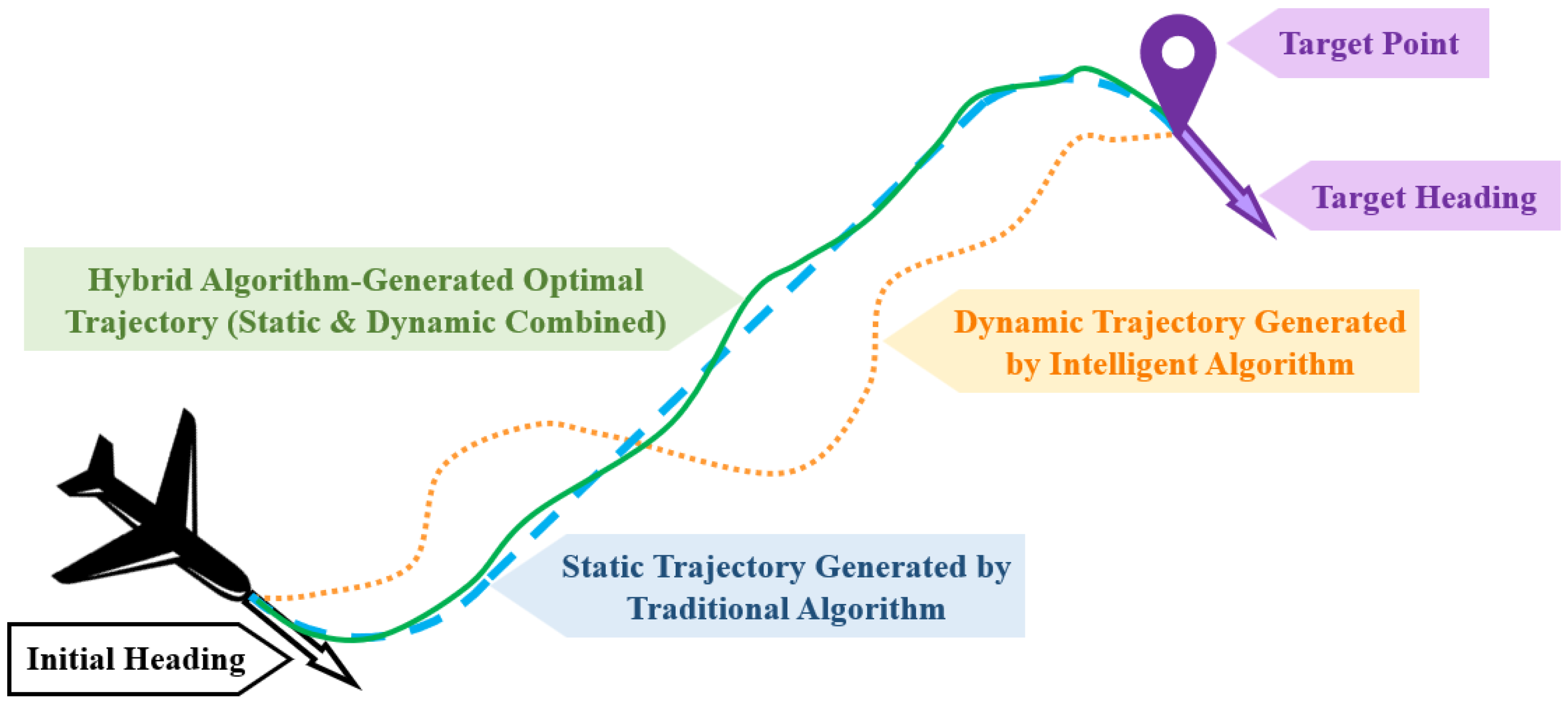 Target Point

Target Heading

Hybrid Algorithm-Generated Optimal Trajectory (Static & Dynamic Combined)

Dynamic Trajectory Generated by Intelligent Algorithm

Static Trajectory Generated by Traditional Algorithm

Initial Heading